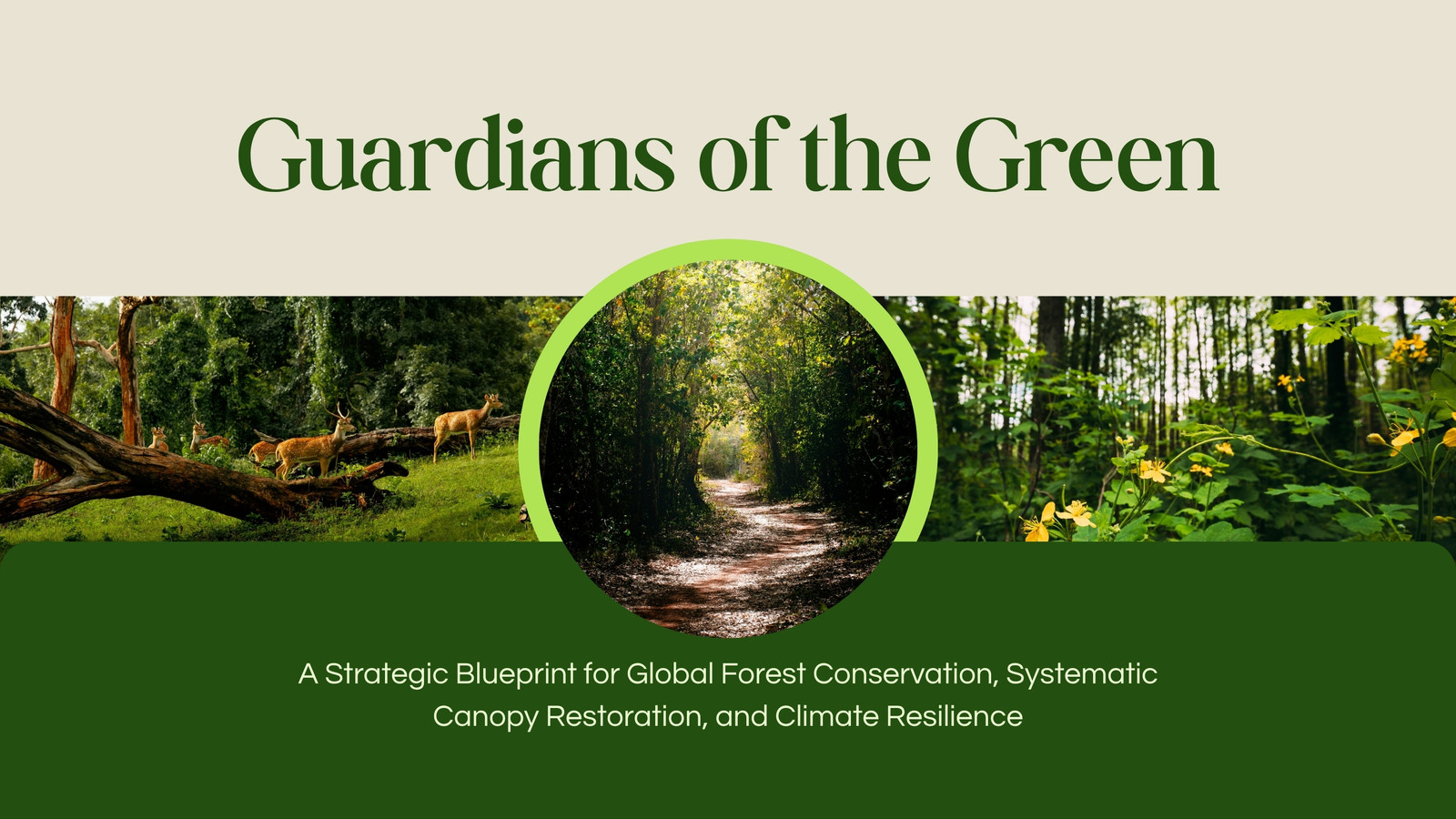 Guardians of the Green

A Strategic Blueprint for Global Forest Conservation, Systematic Canopy Restoration, and Climate Resilience